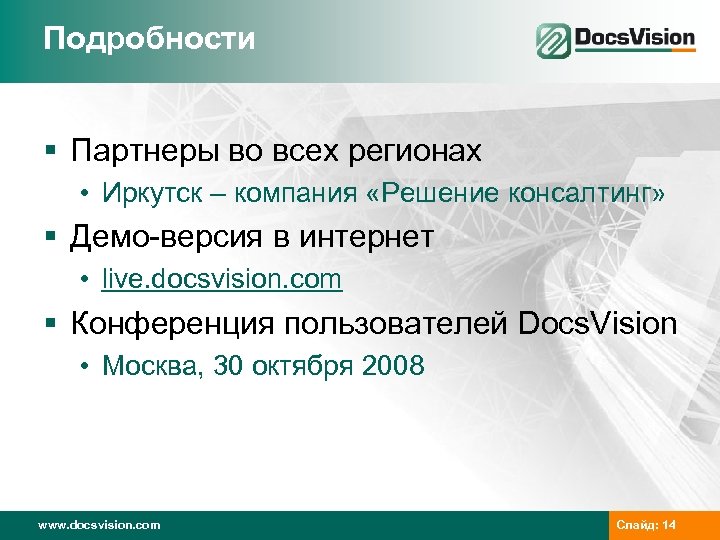 Подробности

DocsVision

▪ Партнеры во всех регионах
• Иркутск – компания «Решение консалтинг»
▪ Демо-версия в интернет
• live.docsvision.com
▪ Конференция пользователей DocsVision
• Москва, 30 октября 2008

www.docsvision.com

Слайд: 14